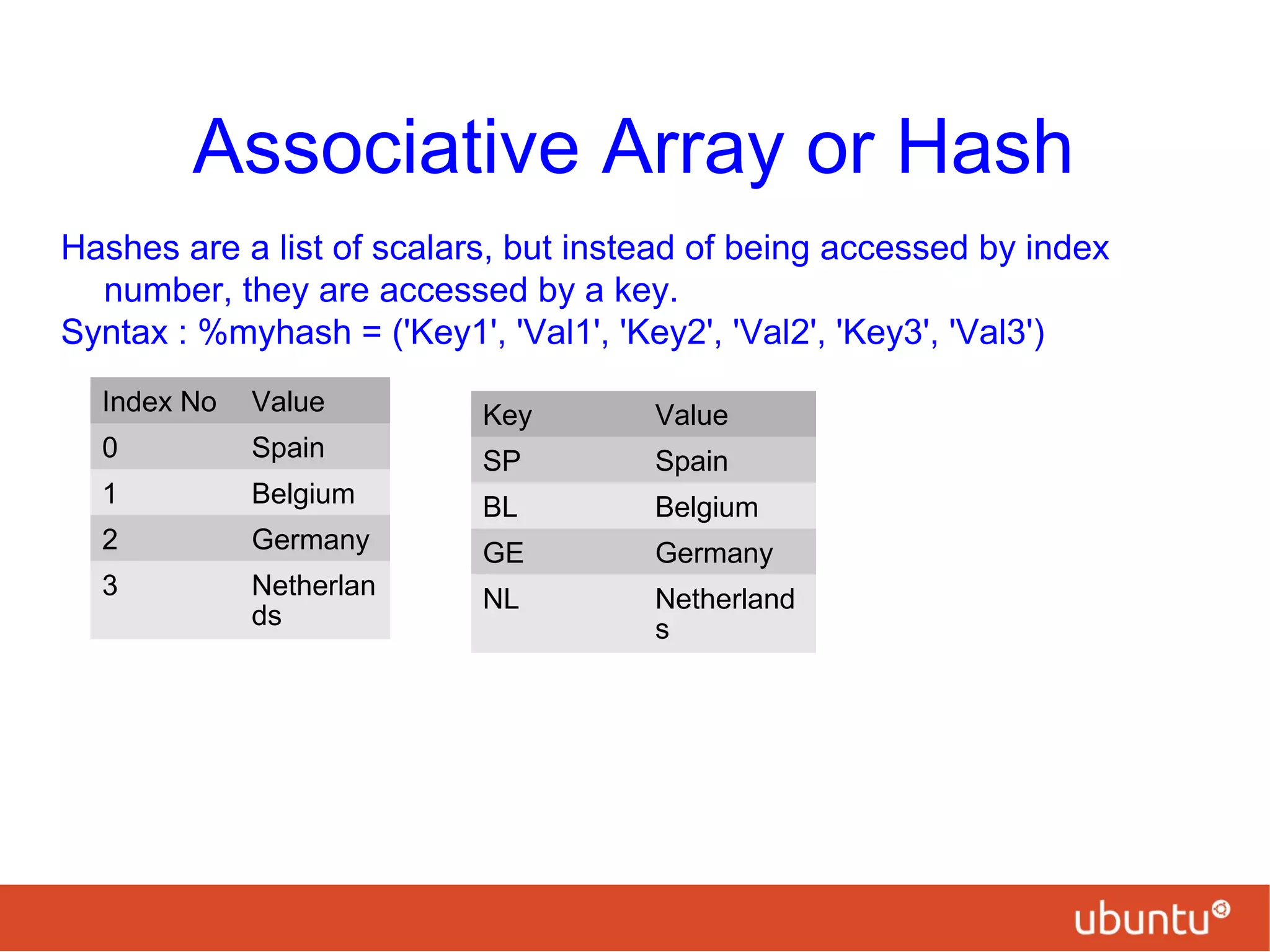 Associative Array or Hash

Hashes are a list of scalars, but instead of being accessed by index number, they are accessed by a key.
Syntax : %myhash = ('Key1', 'Val1', 'Key2', 'Val2', 'Key3', 'Val3')

| Index No | Value |
|---|---|
| 0 | Spain |
| 1 | Belgium |
| 2 | Germany |
| 3 | Netherlands |

| Key | Value |
|---|---|
| SP | Spain |
| BL | Belgium |
| GE | Germany |
| NL | Netherlands |

ubuntu